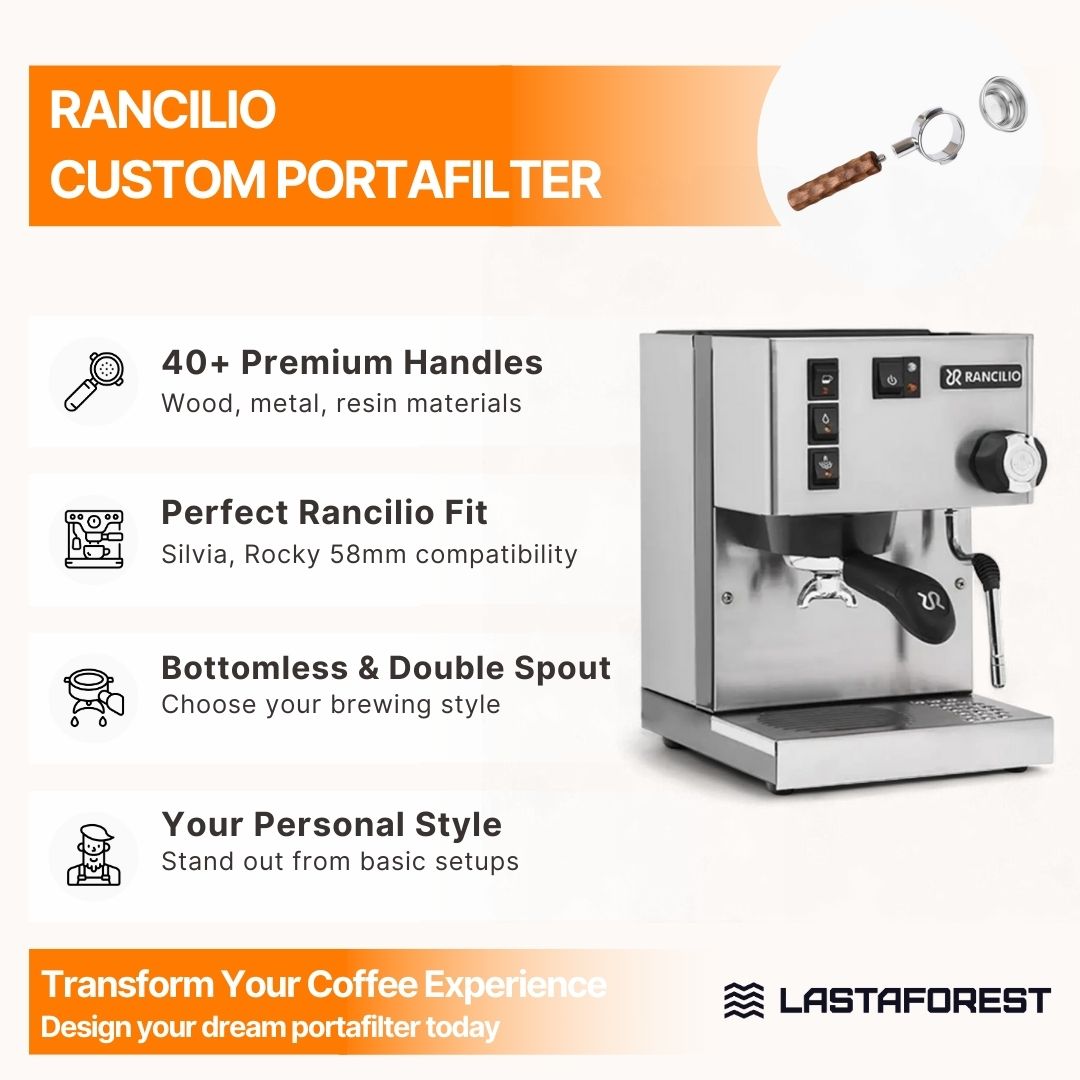 RANCILIO
CUSTOM PORTAFILTER

40+ Premium Handles
Wood, metal, resin materials

Perfect Rancilio Fit
Silvia, Rocky 58mm compatibility

Bottomless & Double Spout
Choose your brewing style

Your Personal Style
Stand out from basic setups

RANCILIO

Transform Your Coffee Experience
Design your dream portafilter today

LASTAFOREST